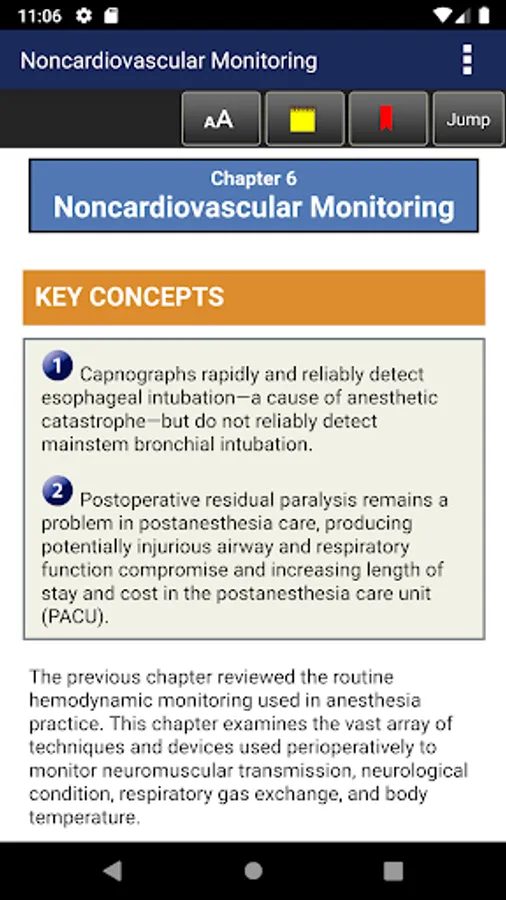 11:06

Noncardiovascular Monitoring

AA

Jump

Chapter 6
Noncardiovascular Monitoring

KEY CONCEPTS

1 Capnographs rapidly and reliably detect esophageal intubation—a cause of anesthetic catastrophe—but do not reliably detect mainstem bronchial intubation.

2 Postoperative residual paralysis remains a problem in postanesthesia care, producing potentially injurious airway and respiratory function compromise and increasing length of stay and cost in the postanesthesia care unit (PACU).

The previous chapter reviewed the routine hemodynamic monitoring used in anesthesia practice. This chapter examines the vast array of techniques and devices used perioperatively to monitor neuromuscular transmission, neurological condition, respiratory gas exchange, and body temperature.